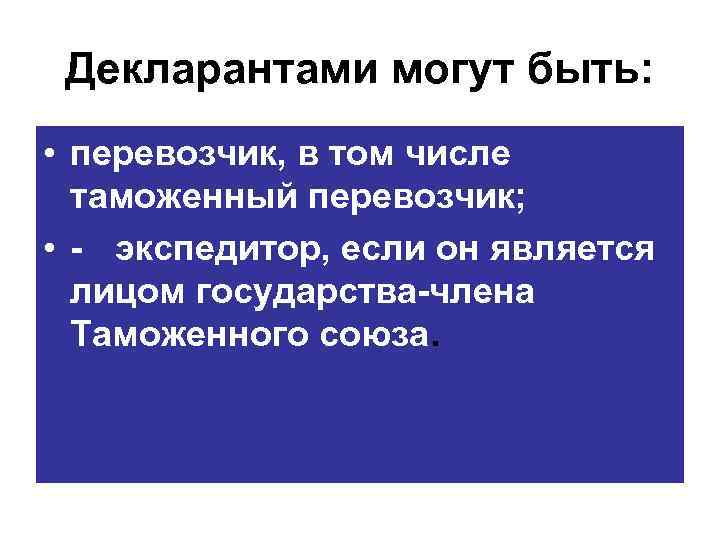 Декларантами могут быть:

• перевозчик, в том числе таможенный перевозчик;

• - экспедитор, если он является лицом государства-члена Таможенного союза.